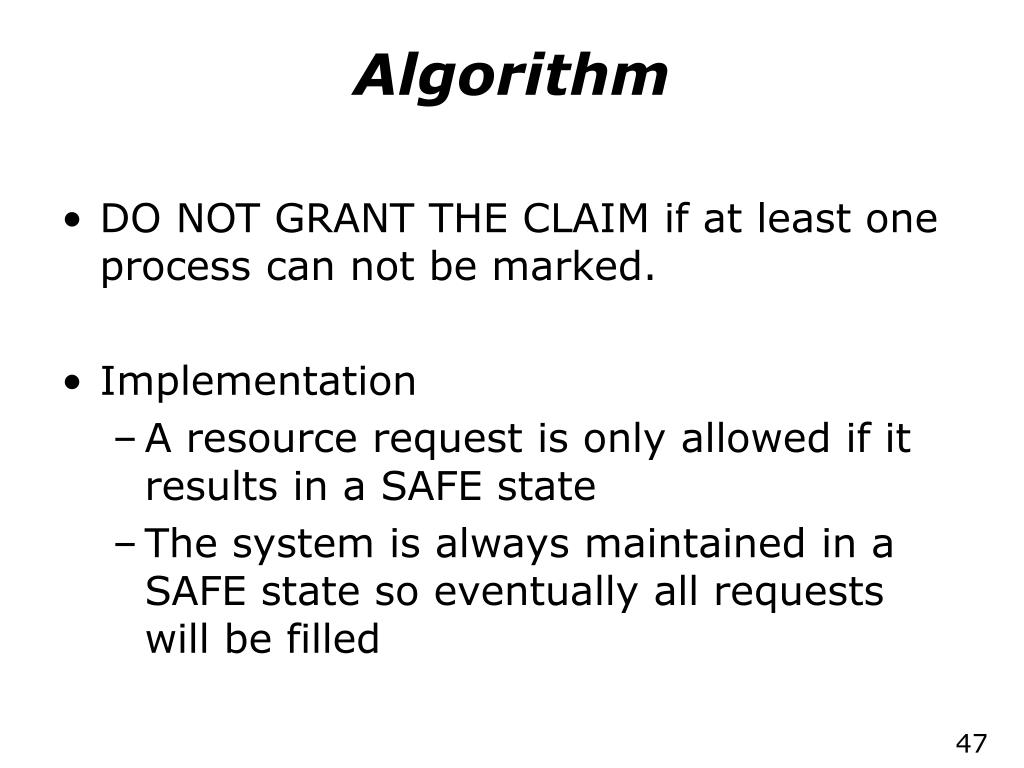 Algorithm

• DO NOT GRANT THE CLAIM if at least one process can not be marked.

• Implementation
– A resource request is only allowed if it results in a SAFE state
– The system is always maintained in a SAFE state so eventually all requests will be filled

47